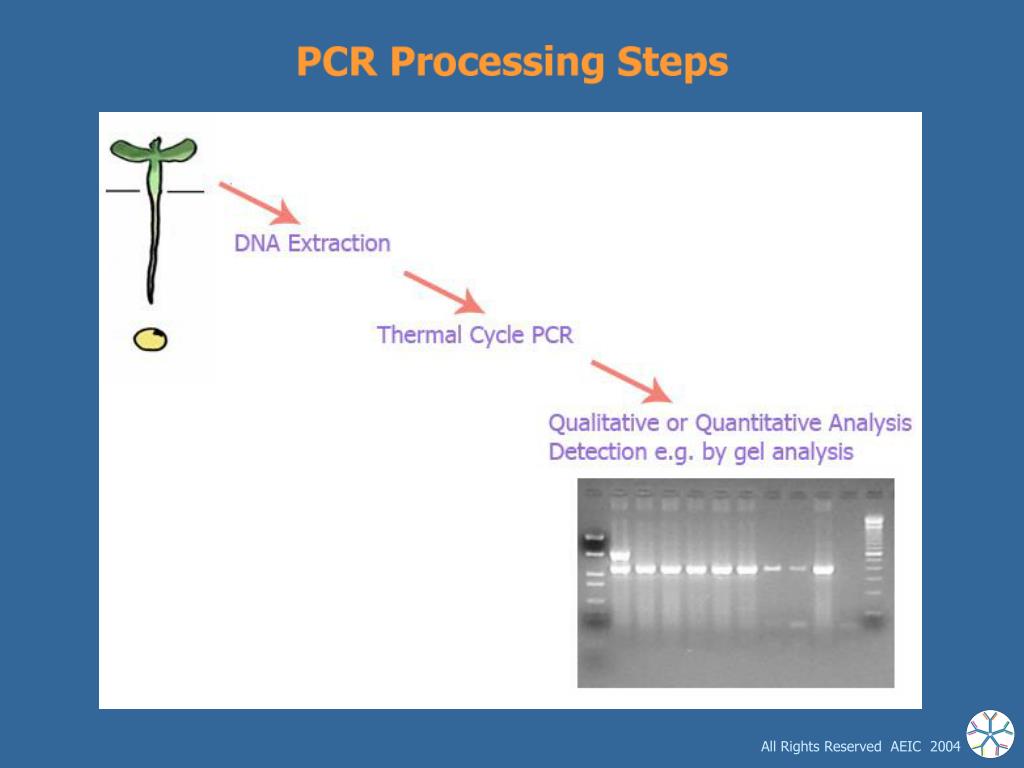 PCR Processing Steps

DNA Extraction

Thermal Cycle PCR

Qualitative or Quantitative Analysis
Detection e.g. by gel analysis

All Rights Reserved AEIC 2004